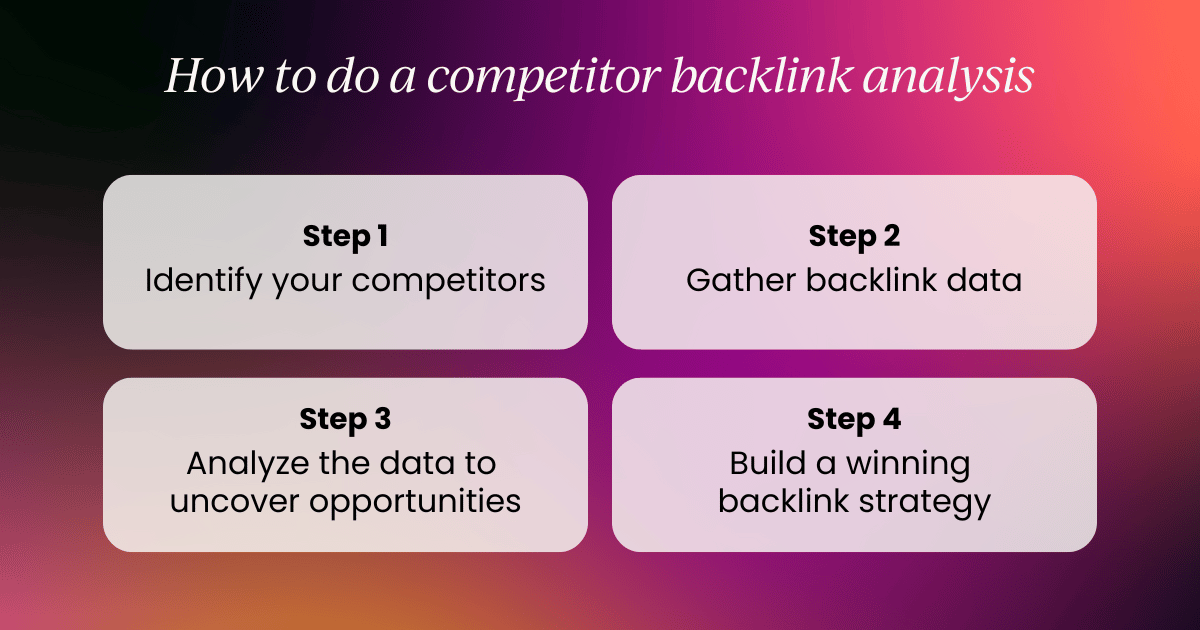 How to do a competitor backlink analysis

Step 1
Identify your competitors

Step 2
Gather backlink data

Step 3
Analyze the data to uncover opportunities

Step 4
Build a winning backlink strategy